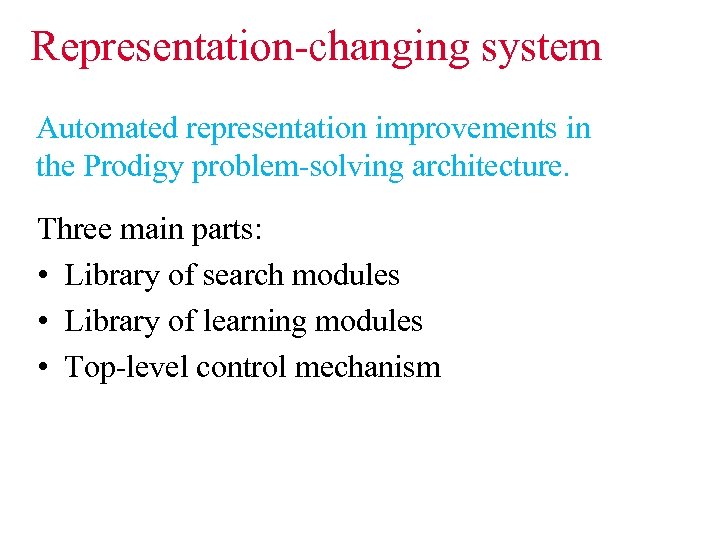 Representation-changing system

Automated representation improvements in the Prodigy problem-solving architecture.

Three main parts:
• Library of search modules
• Library of learning modules
• Top-level control mechanism